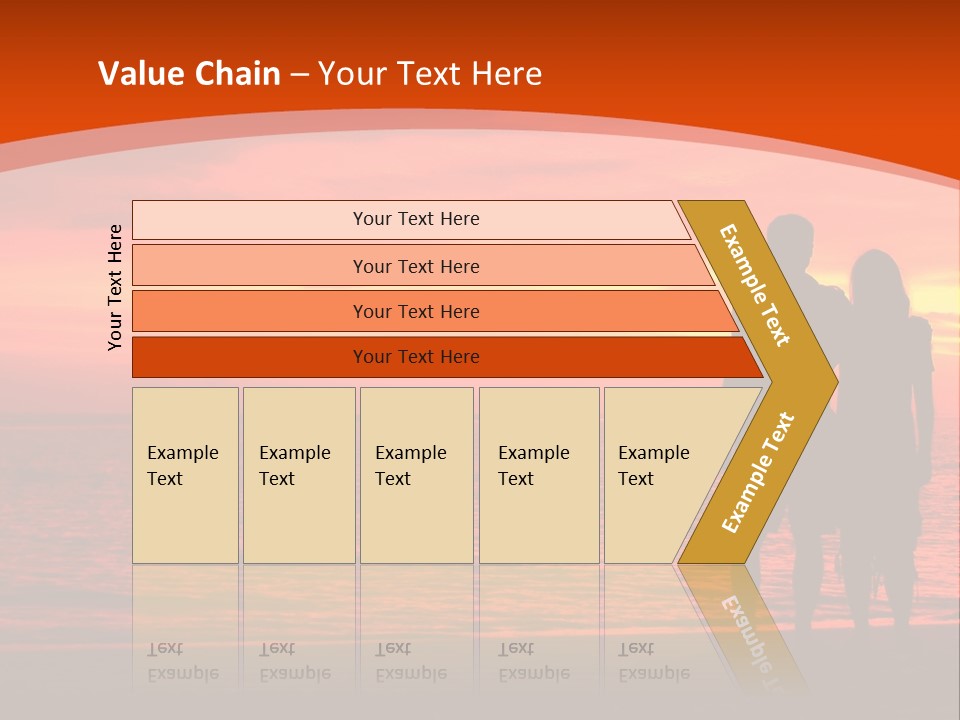 Value Chain – Your Text Here

Your Text Here

Your Text Here

Your Text Here

Your Text Here

Your Text Here

Example Text

Example Text

Example Text

Example Text

Example Text

Example Text

Example Text